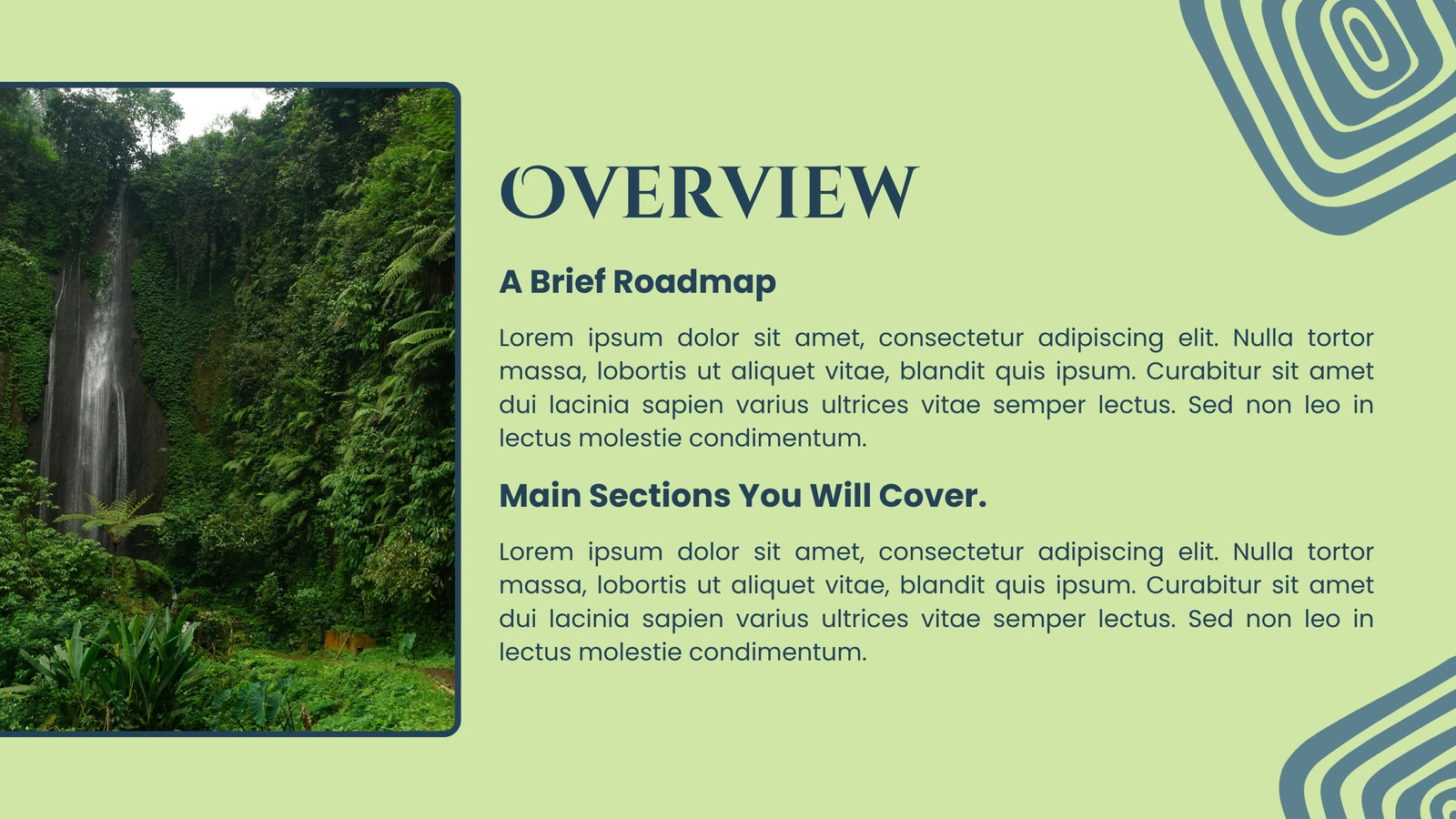 OVERVIEW

A Brief Roadmap

Lorem ipsum dolor sit amet, consectetur adipiscing elit. Nulla tortor massa, lobortis ut aliquet vitae, blandit quis ipsum. Curabitur sit amet dui lacinia sapien varius ultrices vitae semper lectus. Sed non leo in lectus molestie condimentum.

Main Sections You Will Cover.

Lorem ipsum dolor sit amet, consectetur adipiscing elit. Nulla tortor massa, lobortis ut aliquet vitae, blandit quis ipsum. Curabitur sit amet dui lacinia sapien varius ultrices vitae semper lectus. Sed non leo in lectus molestie condimentum.